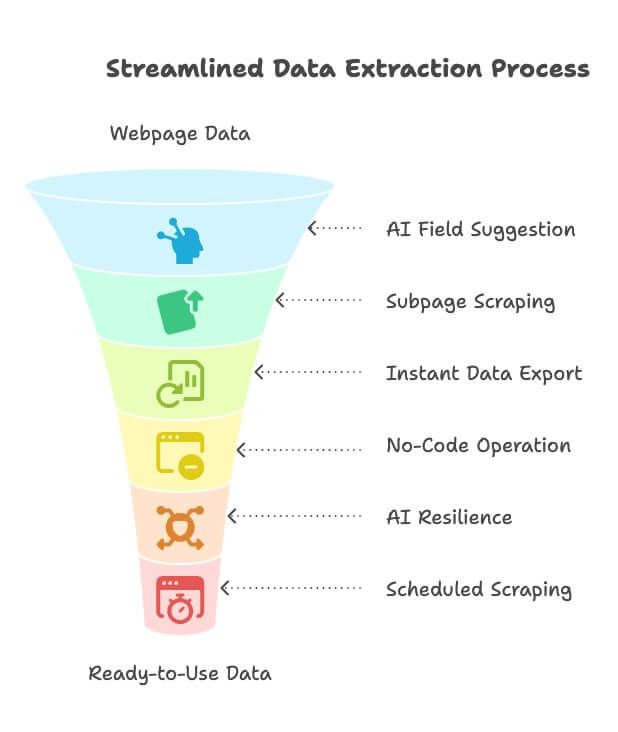 Streamlined Data Extraction Process

Webpage Data

AI Field Suggestion

Subpage Scraping

Instant Data Export

No-Code Operation

AI Resilience

Scheduled Scraping

Ready-to-Use Data